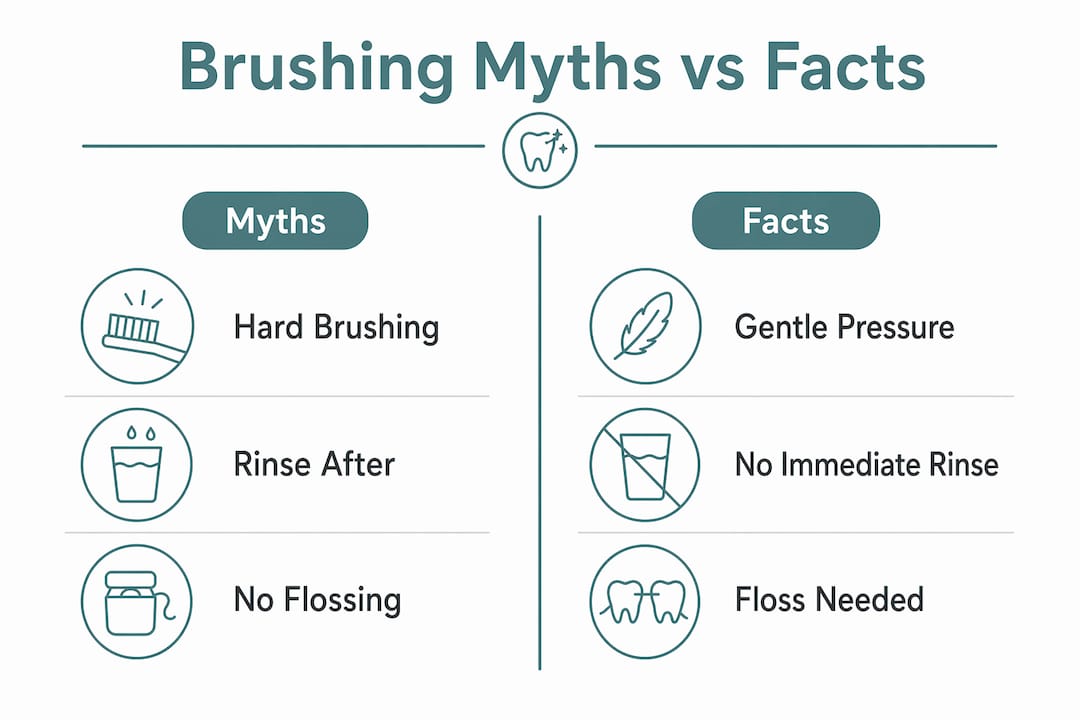 Brushing Myths vs Facts

Myths

Hard Brushing

Rinse After

No Flossing

Facts

Gentle Pressure

No Immediate Rinse

Floss Needed